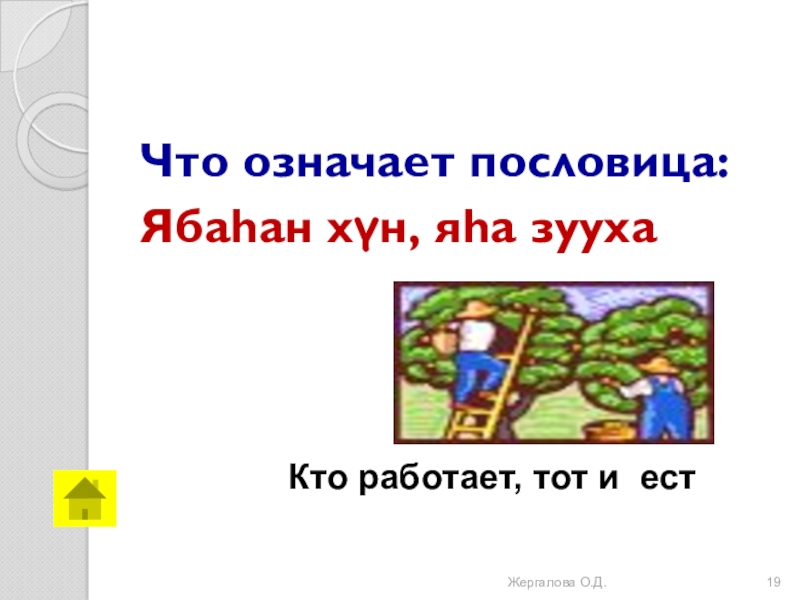 Что означает пословица:
Ябаһан хүн, яһа зууха

Кто работает, тот и ест

Жергалова О.Д.

19